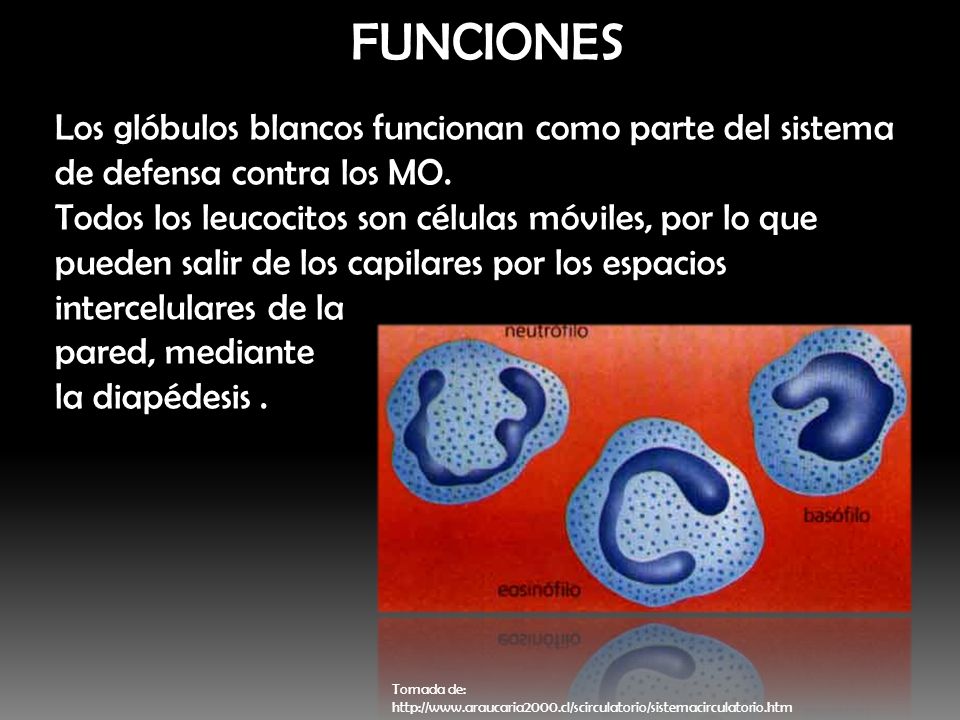 FUNCIONES

Los glóbulos blancos funcionan como parte del sistema de defensa contra los MO.
Todos los leucocitos son células móviles, por lo que pueden salir de los capilares por los espacios intercelulares de la pared, mediante la diapédesis .

neutrófilo

basófilo

eosinófilo

Tomada de:
http://www.araucaria2000.cl/scirculatorio/sistemacirculatorio.htm